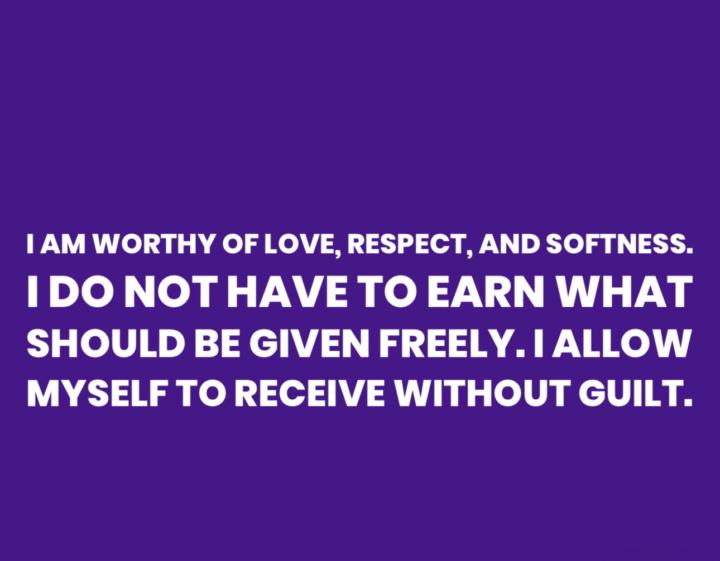 I AM WORTHY OF LOVE, RESPECT, AND SOFTNESS.
I DO NOT HAVE TO EARN WHAT SHOULD BE GIVEN FREELY. I ALLOW MYSELF TO RECEIVE WITHOUT GUILT.